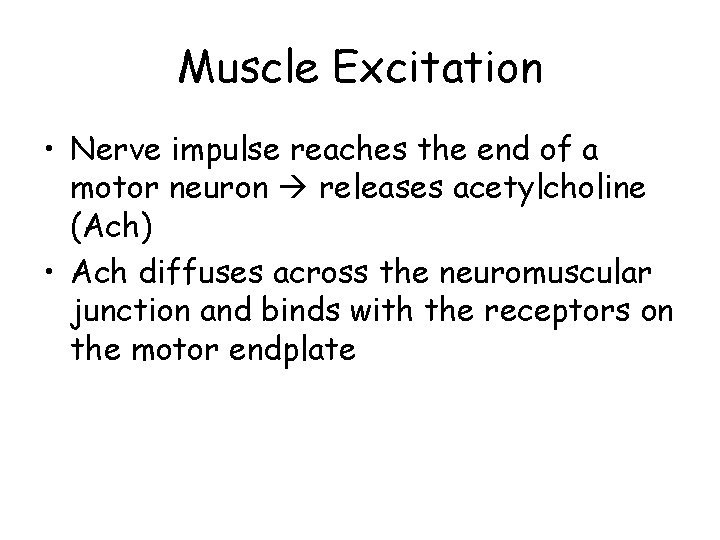 Muscle Excitation

• Nerve impulse reaches the end of a motor neuron → releases acetylcholine (Ach)
• Ach diffuses across the neuromuscular junction and binds with the receptors on the motor endplate